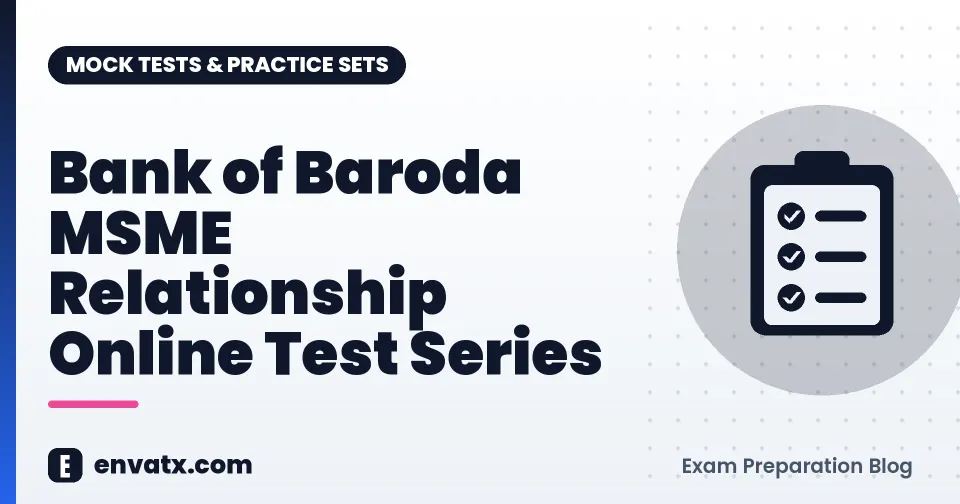 MOCK TESTS & PRACTICE SETS

Bank of Baroda MSME Relationship Online Test Series

E envatx.com

Exam Preparation Blog